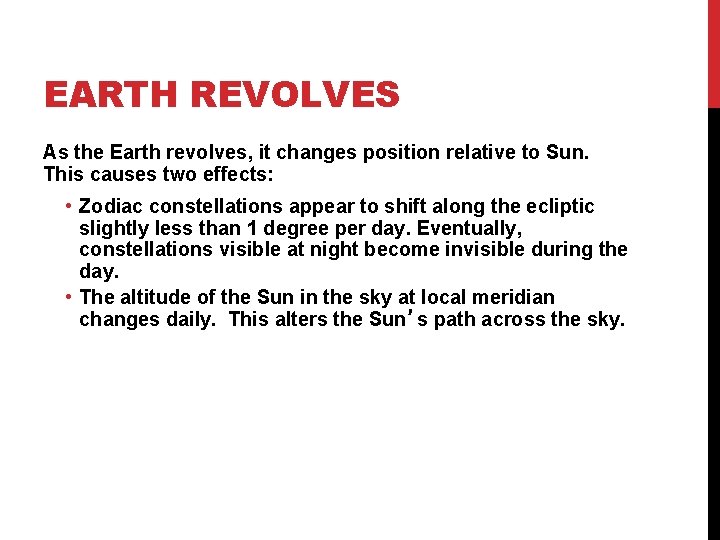 EARTH REVOLVES

As the Earth revolves, it changes position relative to Sun. This causes two effects:

• Zodiac constellations appear to shift along the ecliptic slightly less than 1 degree per day. Eventually, constellations visible at night become invisible during the day.
• The altitude of the Sun in the sky at local meridian changes daily. This alters the Sun's path across the sky.